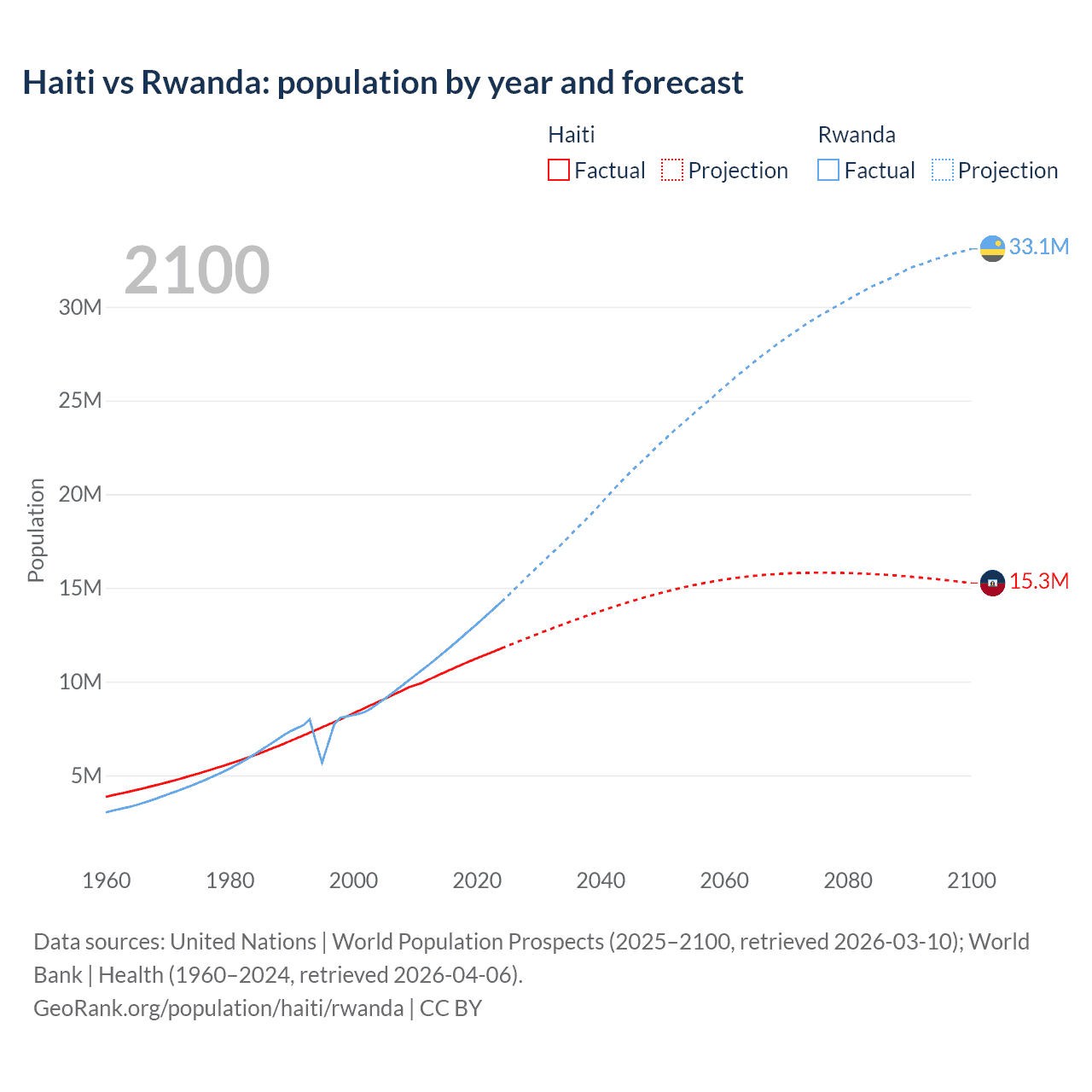 Haiti vs Rwanda: population by year and forecast

Haiti
Factual Projection

Rwanda
Factual Projection

2100

33.1M
15.3M

Population

30M
25M
20M
15M
10M
5M

1960
1980
2000
2020
2040
2060
2080
2100

Data sources: United Nations | World Population Prospects (2025–2100, retrieved 2026-03-10); World Bank | Health (1960–2024, retrieved 2026-04-06).
GeoRank.org/population/haiti/rwanda | CC BY